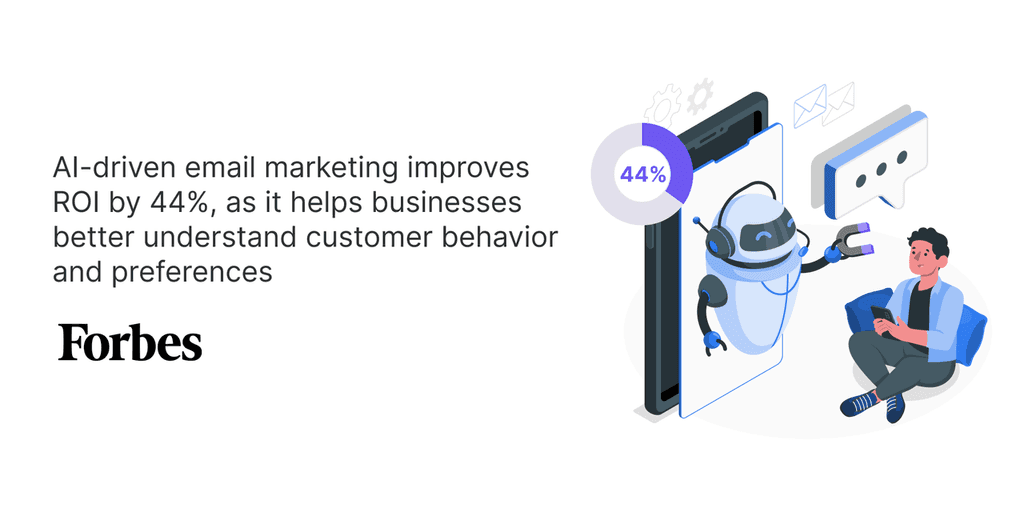 AI-driven email marketing improves ROI by 44%, as it helps businesses better understand customer behavior and preferences

Forbes

44%